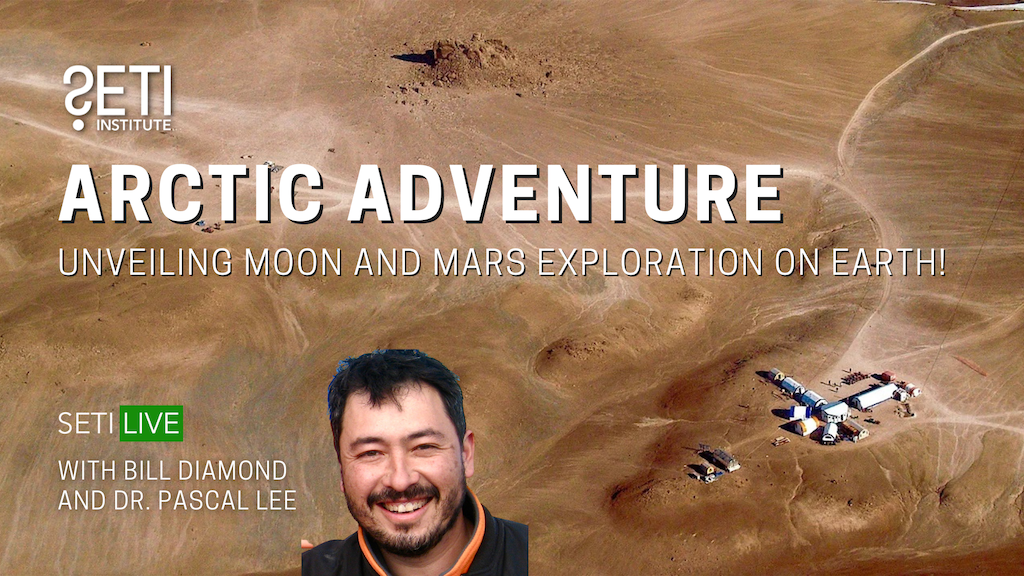 SETI INSTITUTE

ARCTIC ADVENTURE

UNVEILING MOON AND MARS EXPLORATION ON EARTH!

SETI LIVE

WITH BILL DIAMOND AND DR. PASCAL LEE